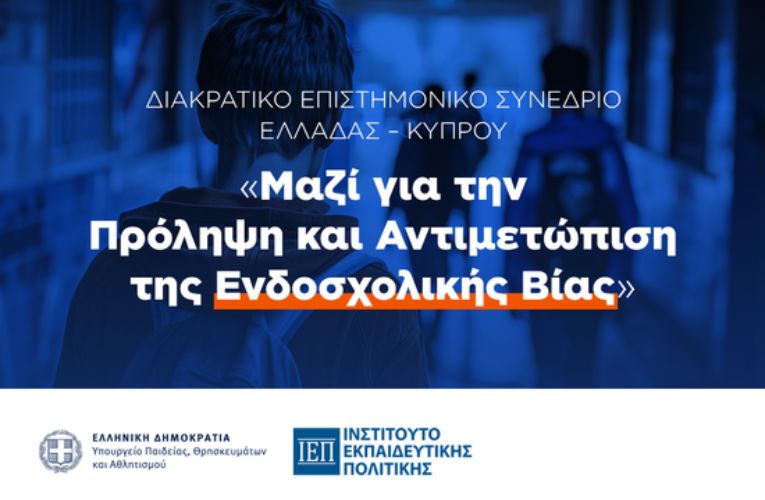 ΔΙΑΚΡΑΤΙΚΟ ΕΠΙΣΤΗΜΟΝΙΚΟ ΣΥΝΕΔΡΙΟ ΕΛΛΑΔΑΣ – ΚΥΠΡΟΥ

«Μαζί για την Πρόληψη και Αντιμετώπιση της Ενδοσχολικής Βίας»

ΕΛΛΗΝΙΚΗ ΔΗΜΟΚΡΑΤΙΑ
Υπουργείο Παιδείας, Θρησκευμάτων και Αθλητισμού

ΙΕΠ
ΙΝΣΤΙΤΟΥΤΟ ΕΚΠΑΙΔΕΥΤΙΚΗΣ ΠΟΛΙΤΙΚΗΣ